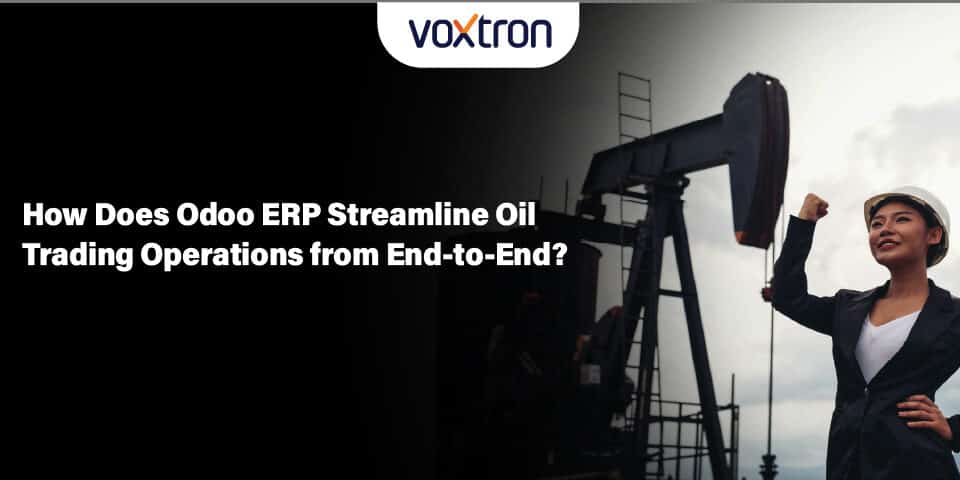 voxtron

How Does Odoo ERP Streamline Oil Trading Operations from End-to-End?